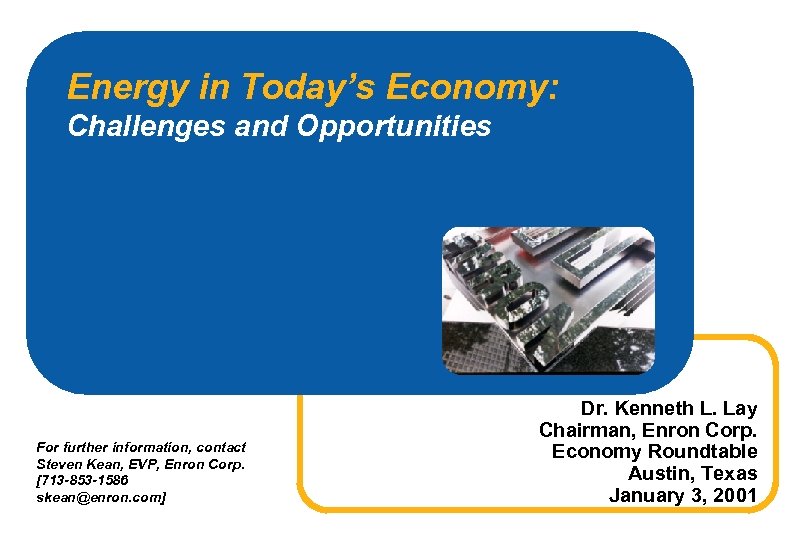 Energy in Today's Economy:
Challenges and Opportunities

For further information, contact
Steven Kean, EVP, Enron Corp.
[713-853-1586
skean@enron.com]

Dr. Kenneth L. Lay
Chairman, Enron Corp.
Economy Roundtable
Austin, Texas
January 3, 2001